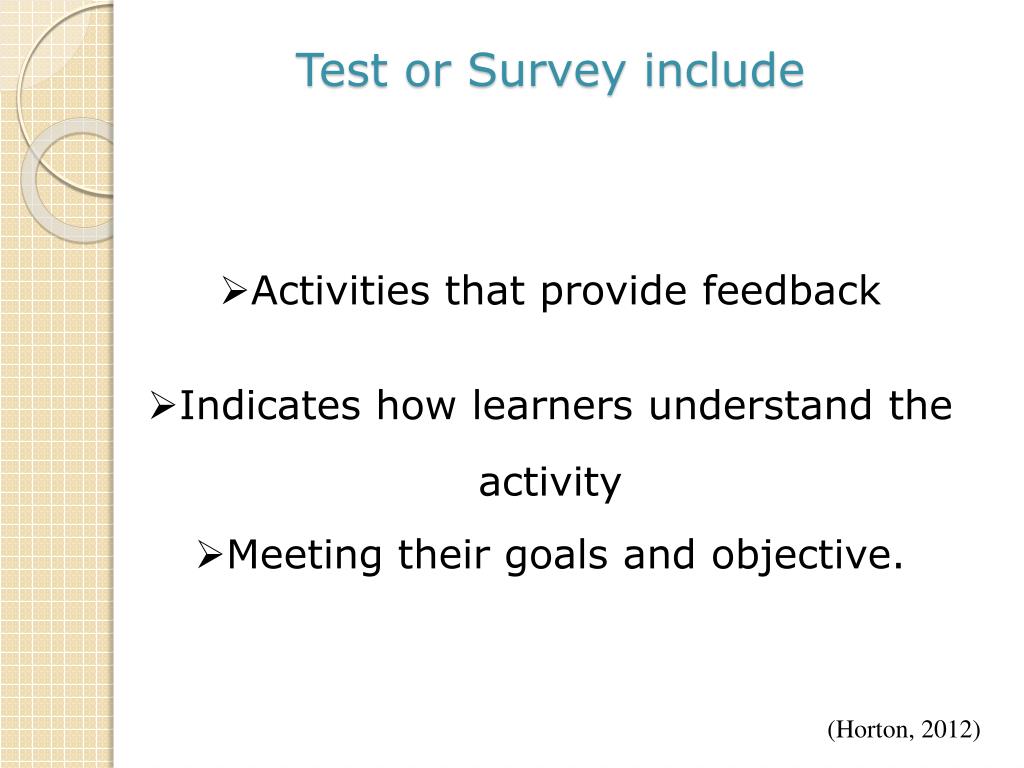 Test or Survey include

➢Activities that provide feedback

➢Indicates how learners understand the activity

➢Meeting their goals and objective.

(Horton, 2012)